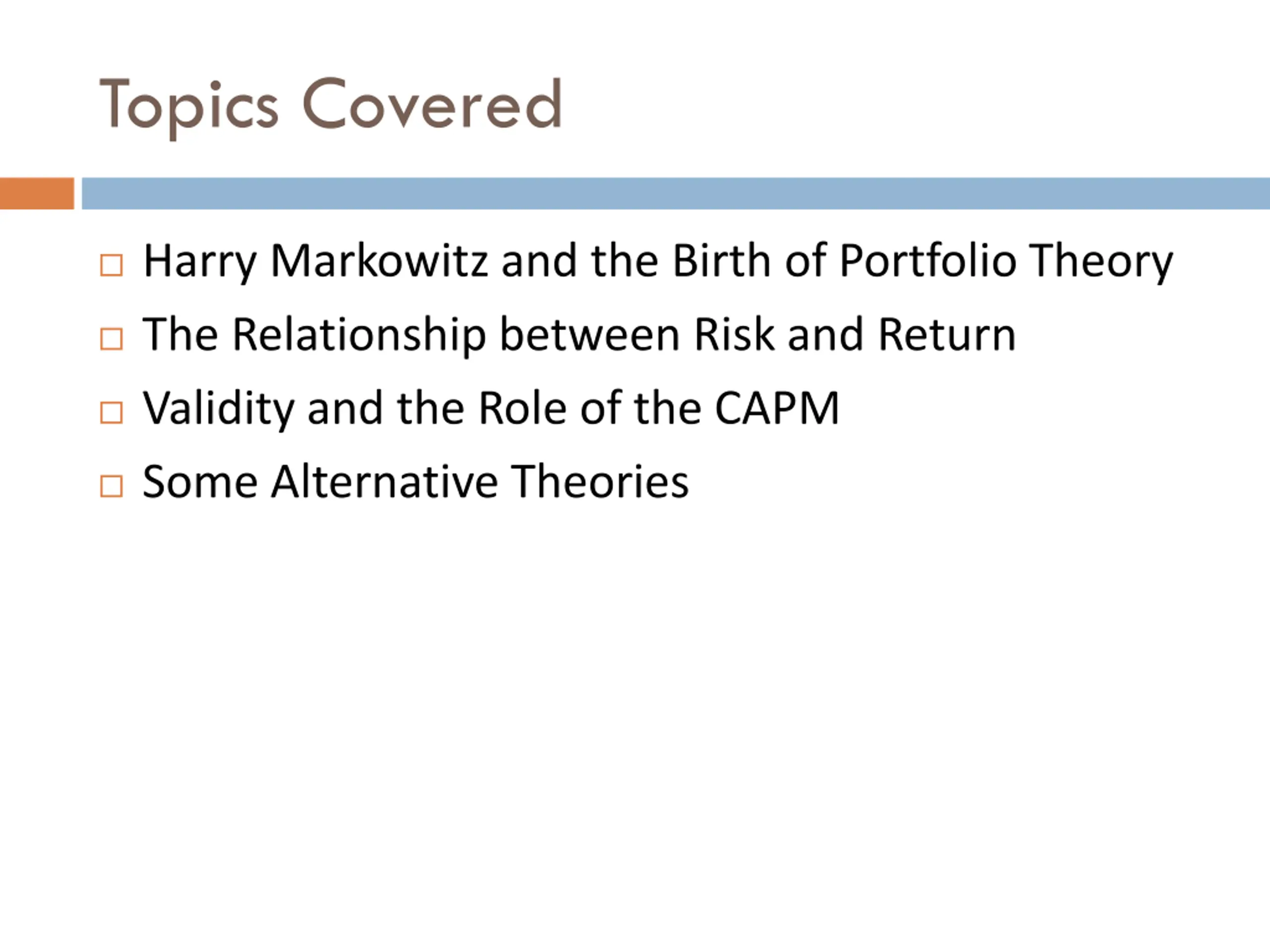 Topics Covered

□ Harry Markowitz and the Birth of Portfolio Theory
□ The Relationship between Risk and Return
□ Validity and the Role of the CAPM
□ Some Alternative Theories